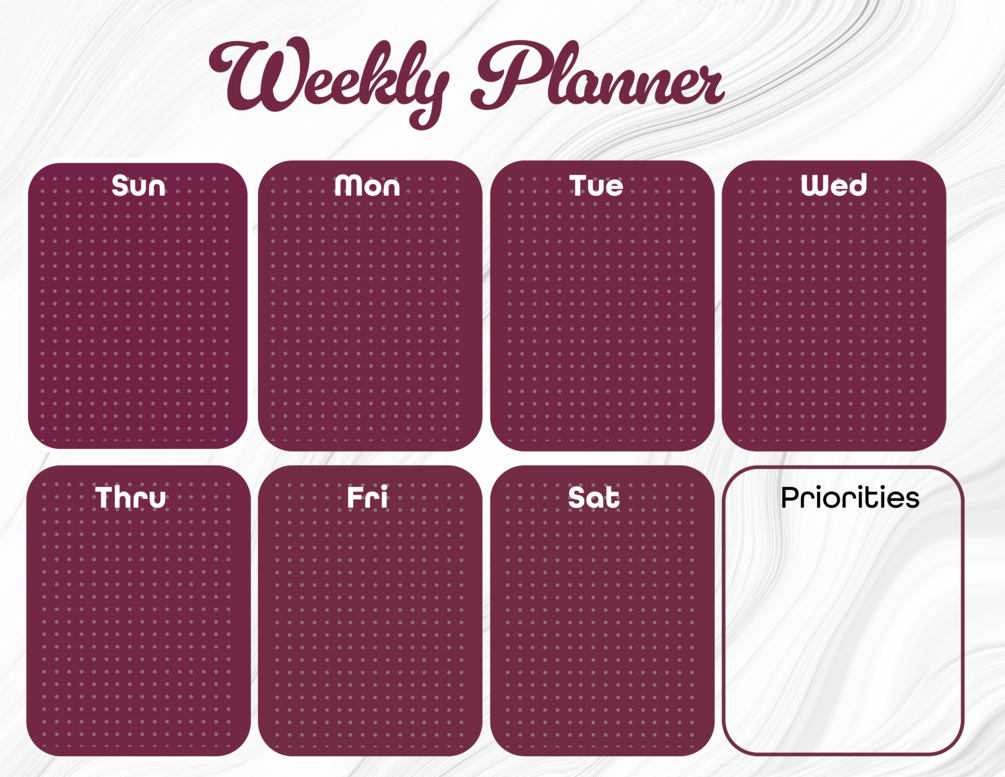 Weekly Planner

Sun

Mon

Tue

Wed

Thru

Fri

Sat

Priorities